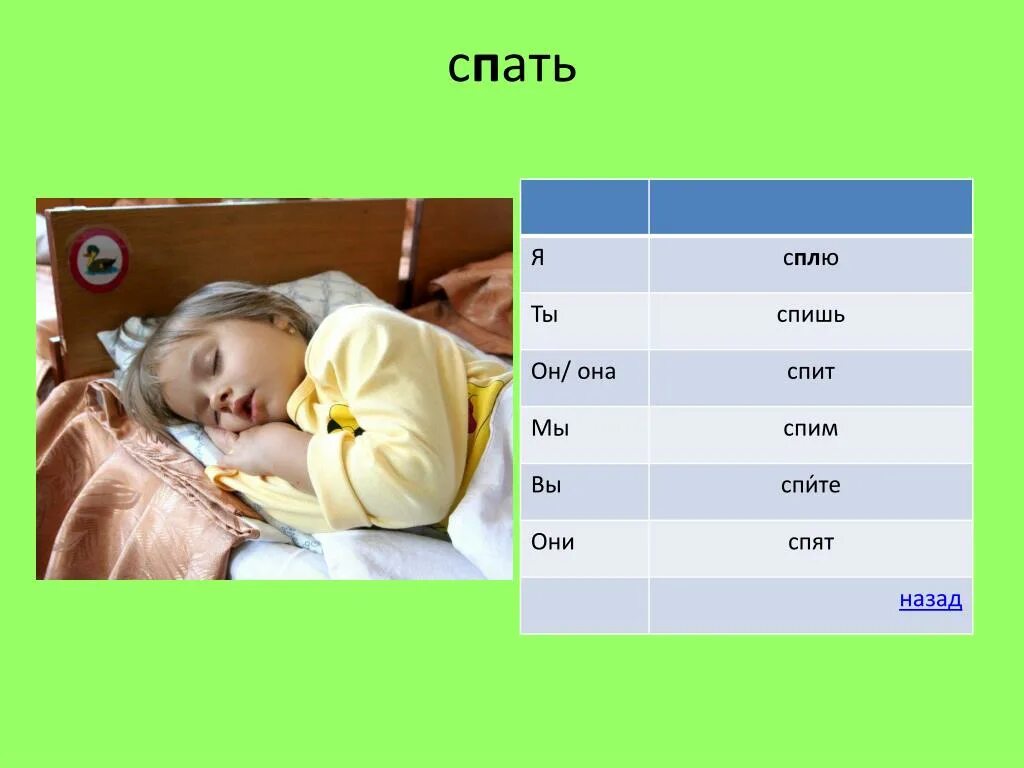 спать

| | |
|---|---|
| Я | сплю |
| Ты | спишь |
| Он/ она | спит |
| Мы | спим |
| Вы | спи́те |
| Они | спят |
| | назад |